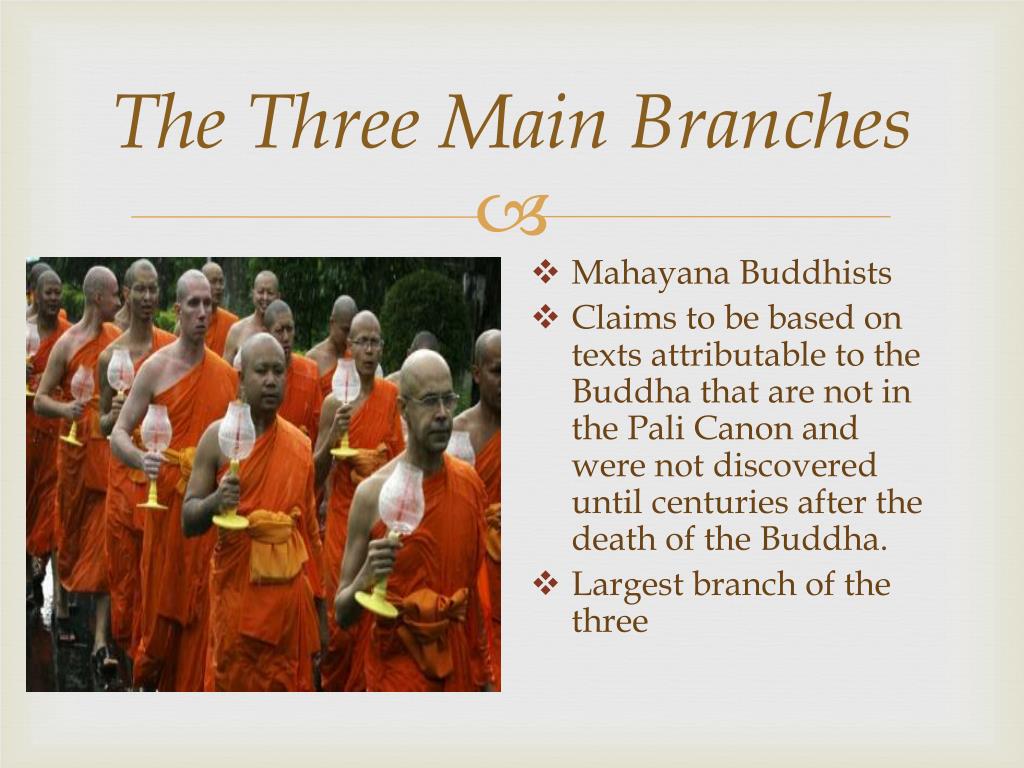 The Three Main Branches

❖ Mahayana Buddhists
❖ Claims to be based on texts attributable to the Buddha that are not in the Pali Canon and were not discovered until centuries after the death of the Buddha.
❖ Largest branch of the three